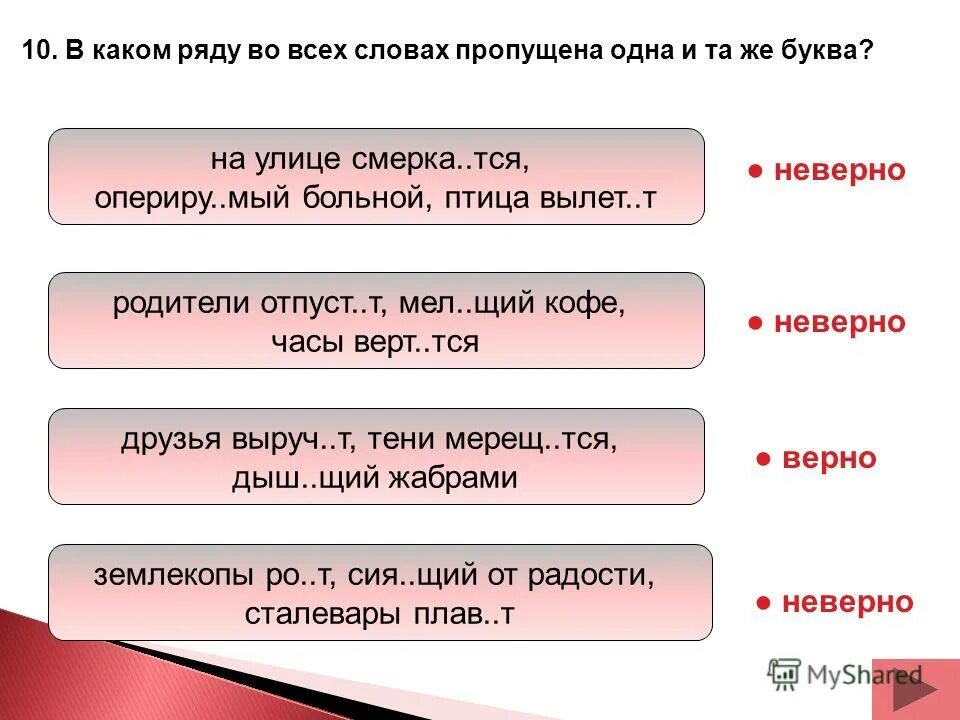 10. В каком ряду во всех словах пропущена одна и та же буква?

на улице смерка..тся, опериру..мый больной, птица вылет..т

● неверно

родители отпуст..т, мел..щий кофе, часы верт..тся

● неверно

друзья выруч..т, тени мерещ..тся, дыш..щий жабрами

● верно

землекопы ро..т, сия..щий от радости, сталевары плав..т

● неверно

MyShared